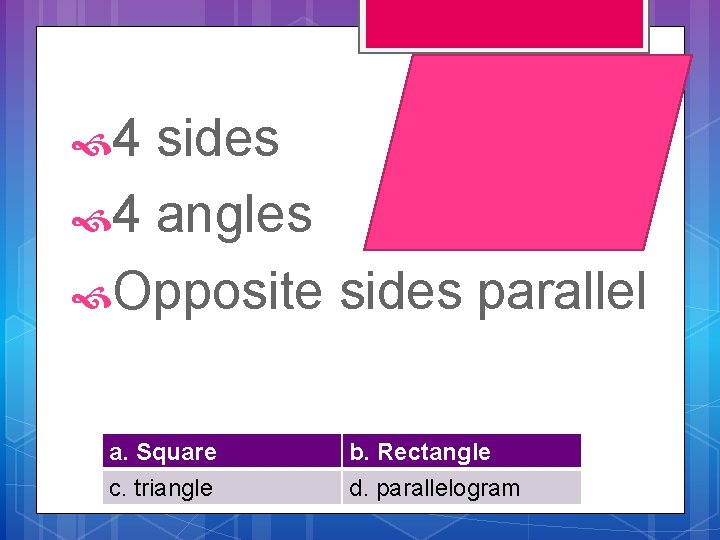 4 sides
4 angles
Opposite sides parallel

| a. Square | b. Rectangle |
|---|---|
| c. triangle | d. parallelogram |